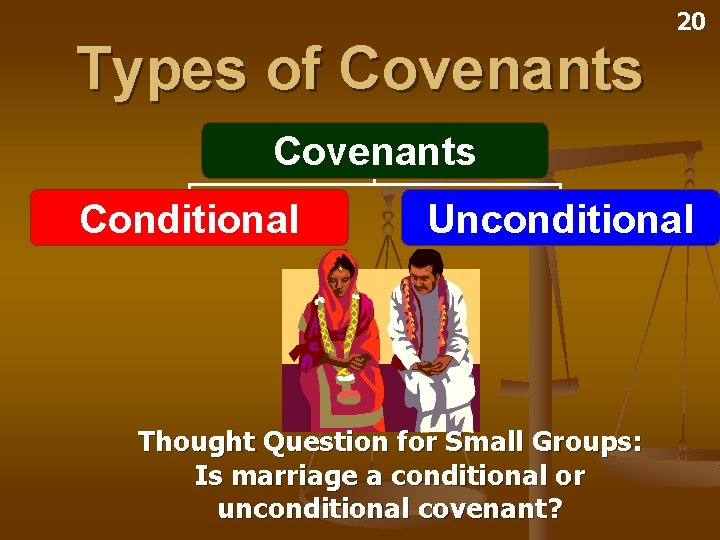 20

Types of Covenants

Covenants

Conditional

Unconditional

Thought Question for Small Groups: Is marriage a conditional or unconditional covenant?